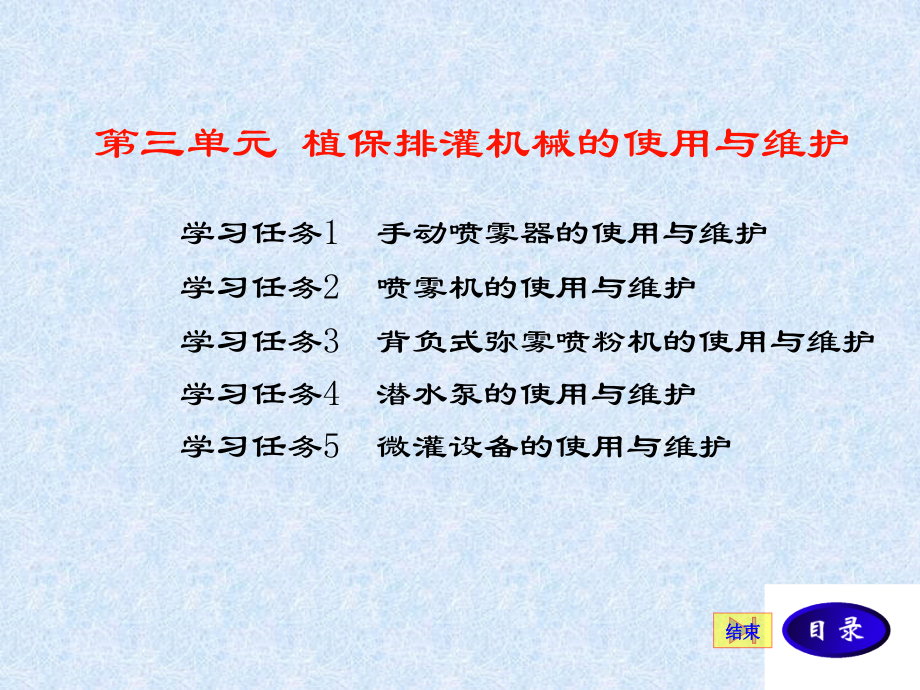 第三单元 植保排灌机械的使用与维护

学习任务1 手动喷雾器的使用与维护

学习任务2 喷雾机的使用与维护

学习任务3 背负式弥雾喷粉机的使用与维护

学习任务4 潜水泵的使用与维护

学习任务5 微灌设备的使用与维护

结束

目录